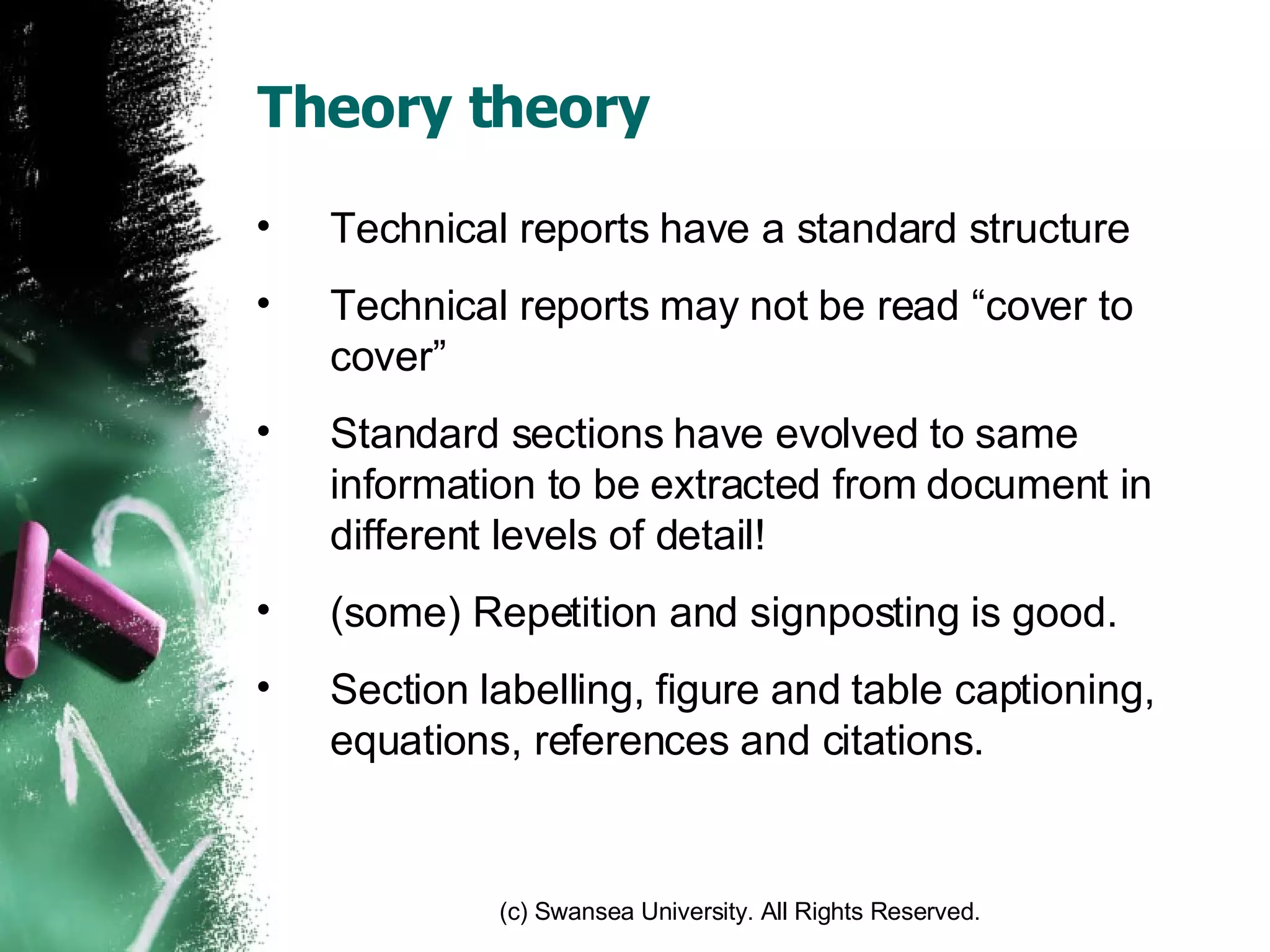 Theory theory

• Technical reports have a standard structure

• Technical reports may not be read “cover to cover”

• Standard sections have evolved to same information to be extracted from document in different levels of detail!

• (some) Repetition and signposting is good.

• Section labelling, figure and table captioning, equations, references and citations.

(c) Swansea University. All Rights Reserved.